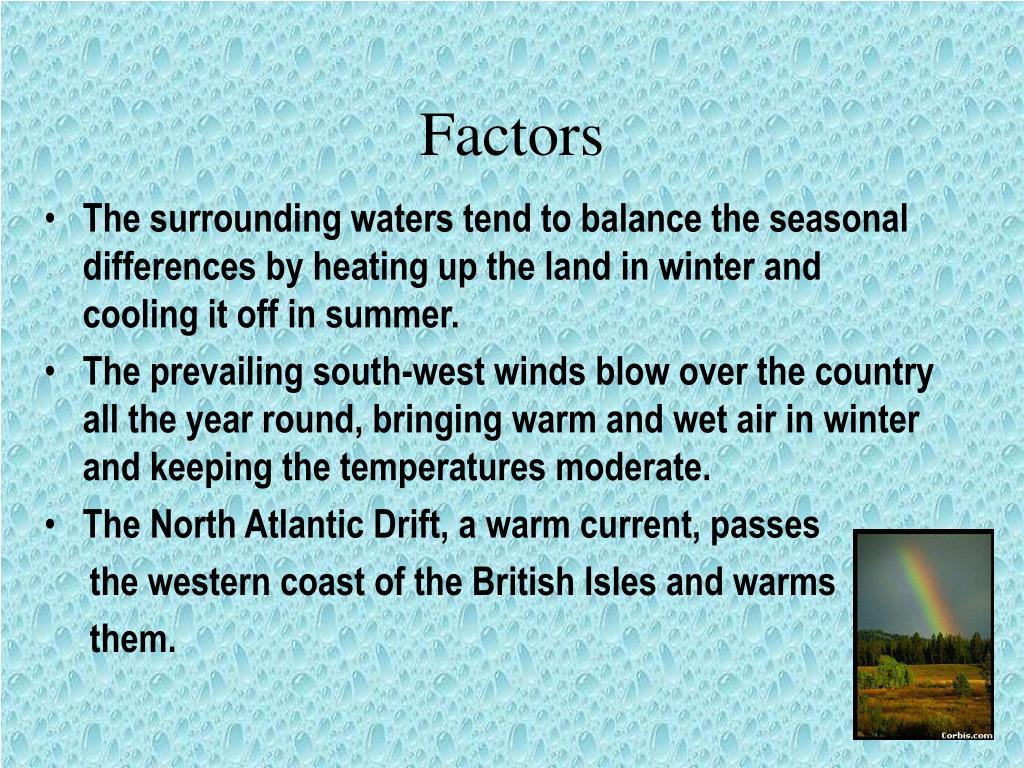 Factors

• The surrounding waters tend to balance the seasonal differences by heating up the land in winter and cooling it off in summer.

• The prevailing south-west winds blow over the country all the year round, bringing warm and wet air in winter and keeping the temperatures moderate.

• The North Atlantic Drift, a warm current, passes the western coast of the British Isles and warms them.

Corbis.com